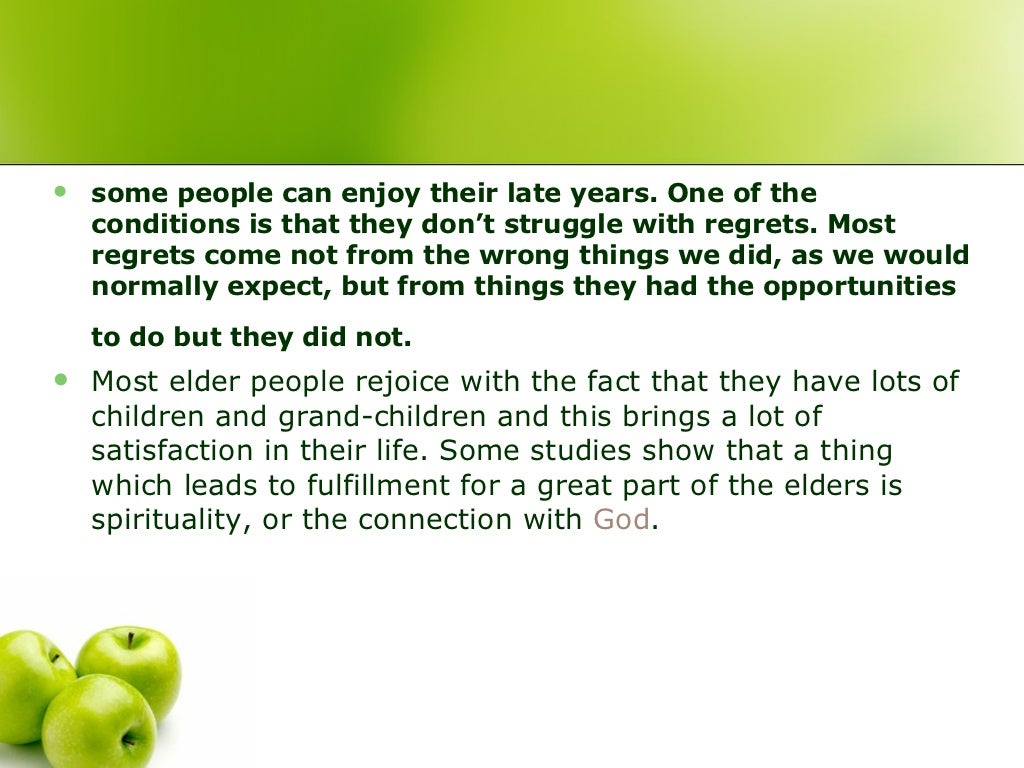 • some people can enjoy their late years. One of the conditions is that they don’t struggle with regrets. Most regrets come not from the wrong things we did, as we would normally expect, but from things they had the opportunities

to do but they did not.

• Most elder people rejoice with the fact that they have lots of children and grand-children and this brings a lot of satisfaction in their life. Some studies show that a thing which leads to fulfillment for a great part of the elders is spirituality, or the connection with God.